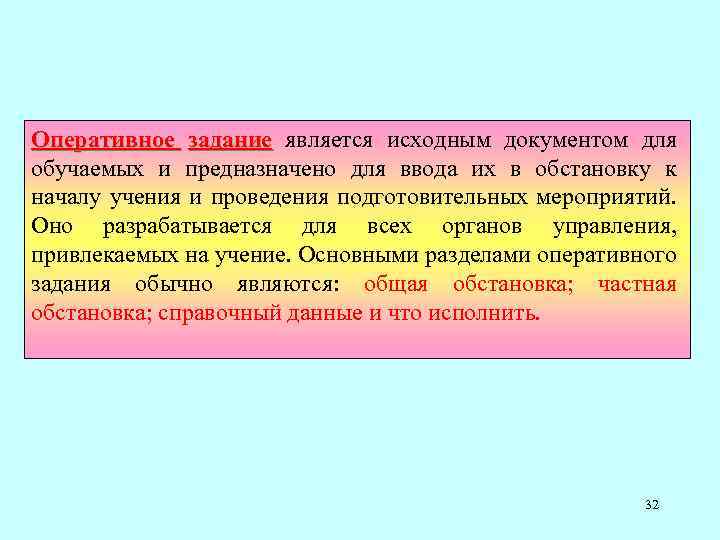 Оперативное задание является исходным документом для обучаемых и предназначено для ввода их в обстановку к началу учения и проведения подготовительных мероприятий. Оно разрабатывается для всех органов управления, привлекаемых на учение. Основными разделами оперативного задания обычно являются: общая обстановка; частная обстановка; справочный данные и что исполнить.

32